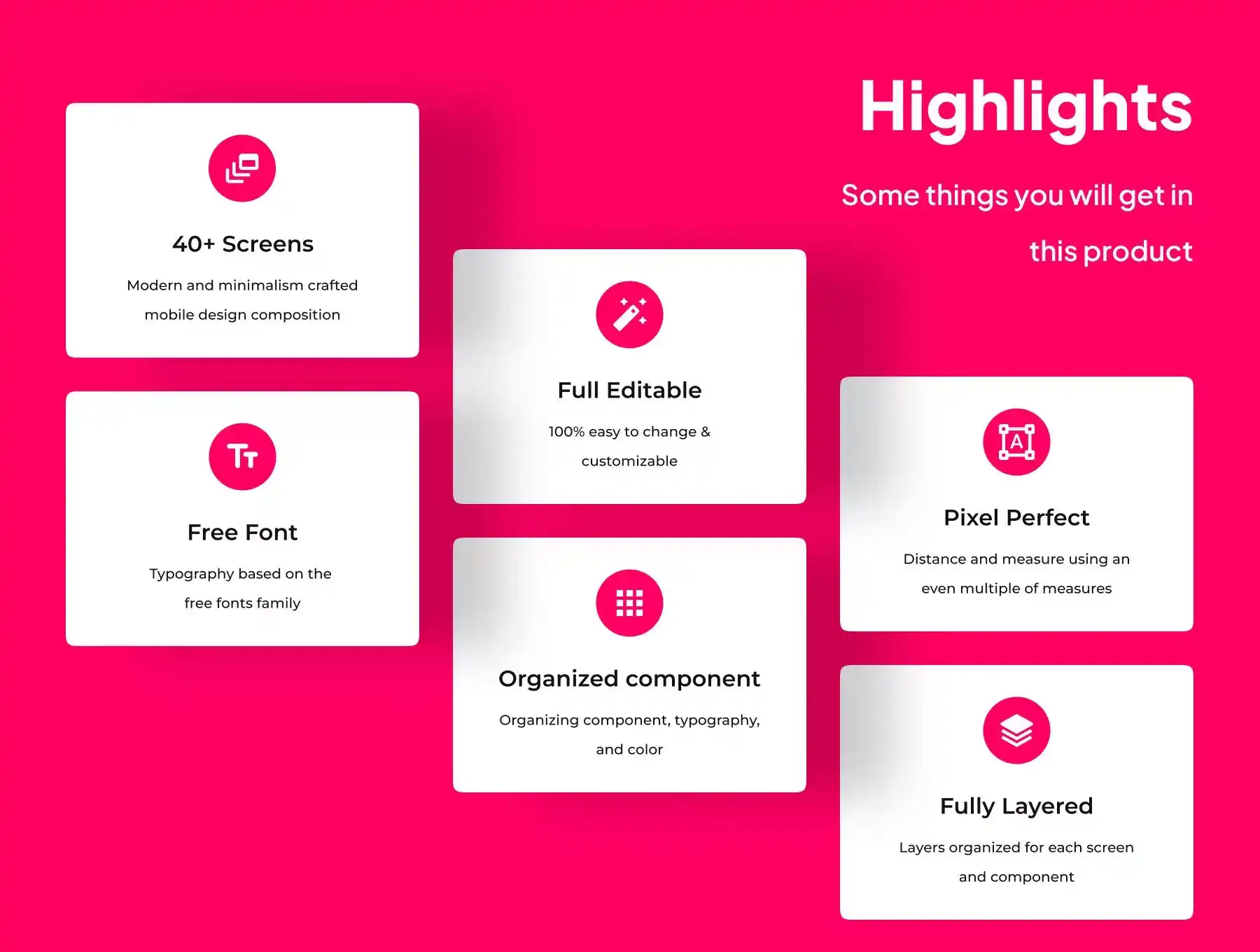 Highlights

Some things you will get in this product

40+ Screens

Modern and minimalism crafted mobile design composition

Free Font

Typography based on the free fonts family

Full Editable

100% easy to change & customizable

Organized component

Organizing component, typography, and color

Pixel Perfect

Distance and measure using an even multiple of measures

Fully Layered

Layers organized for each screen and component